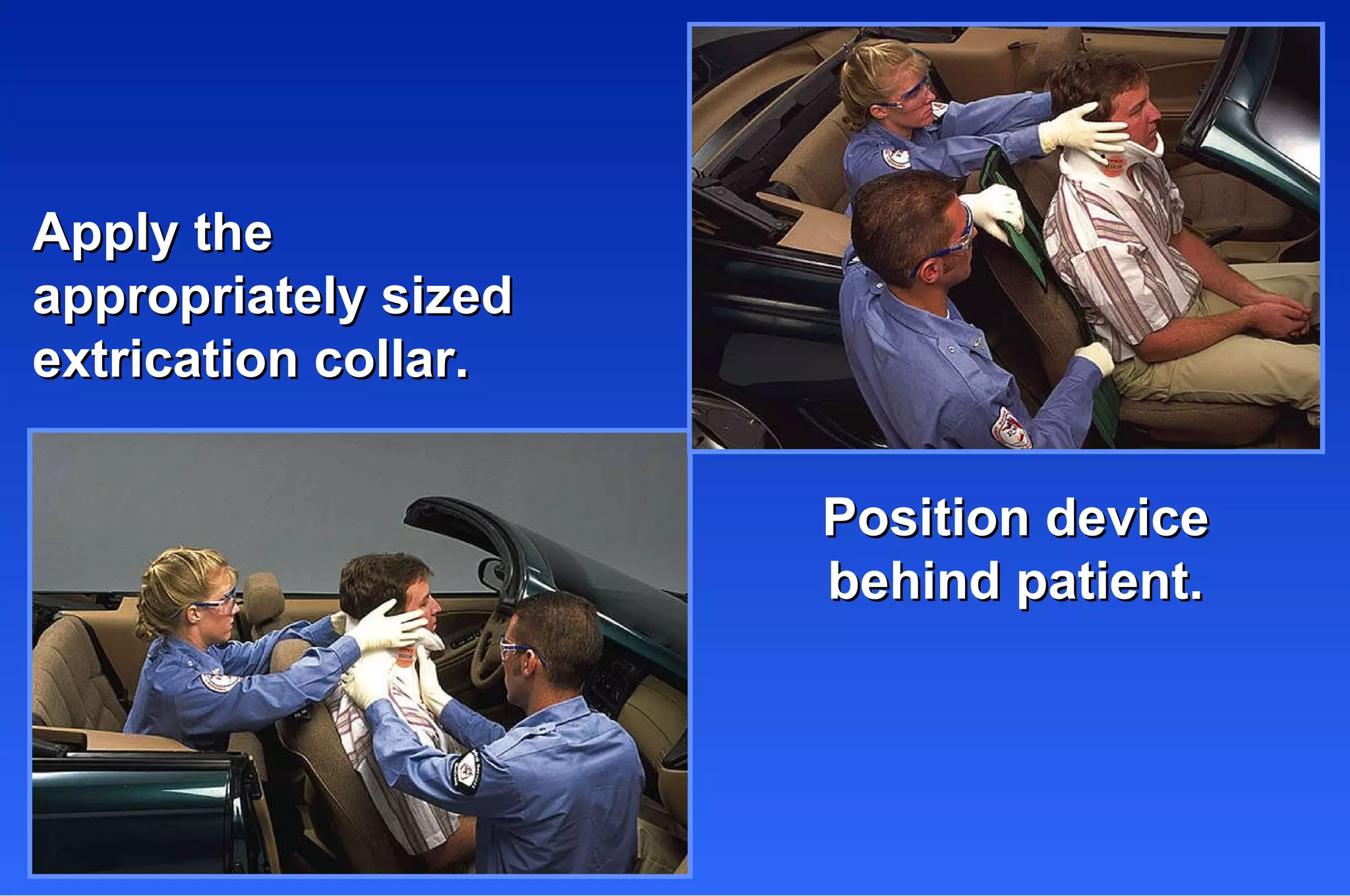 Apply the appropriately sized extrication collar.

Position device behind patient.